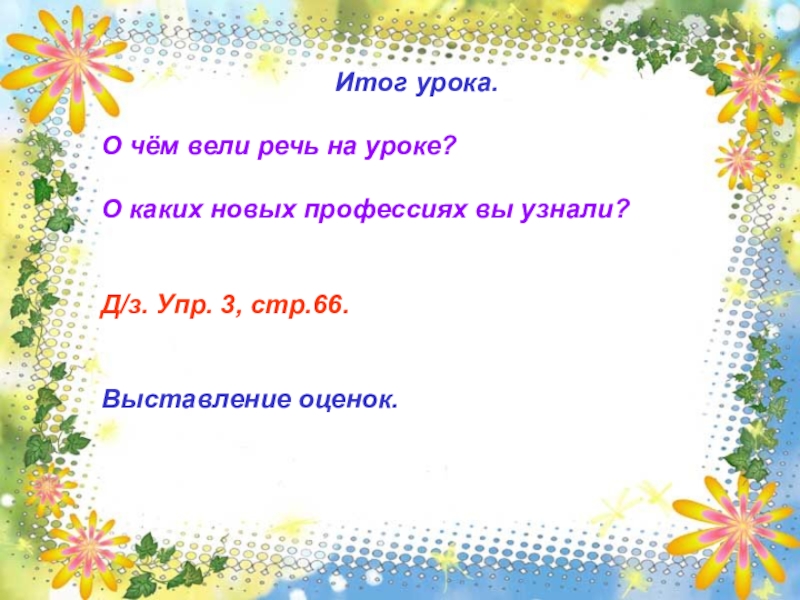 Итог урока.

О чём вели речь на уроке?

О каких новых профессиях вы узнали?

Д/з. Упр. 3, стр.66.

Выставление оценок.